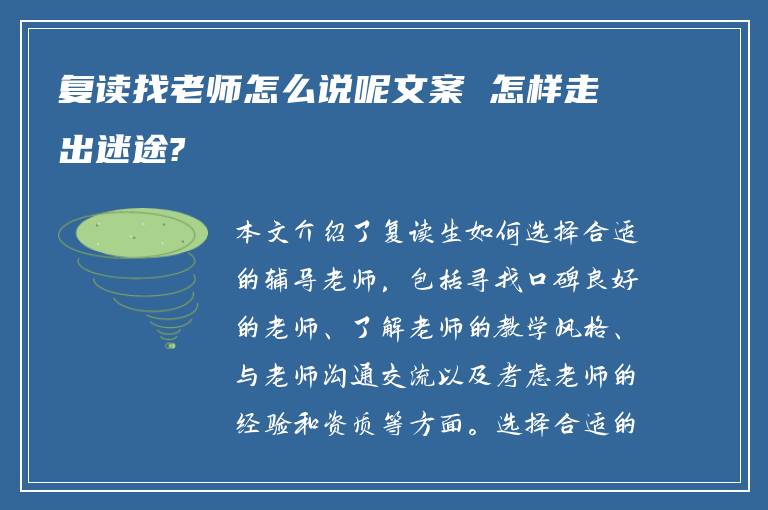 复读找老师怎么说呢文案 怎样走出迷途?

本文介绍了复读生如何选择合适的辅导老师，包括寻找口碑良好的老师、了解老师的教学风格、与老师沟通交流以及考虑老师的经验和资质等方面。选择合适的